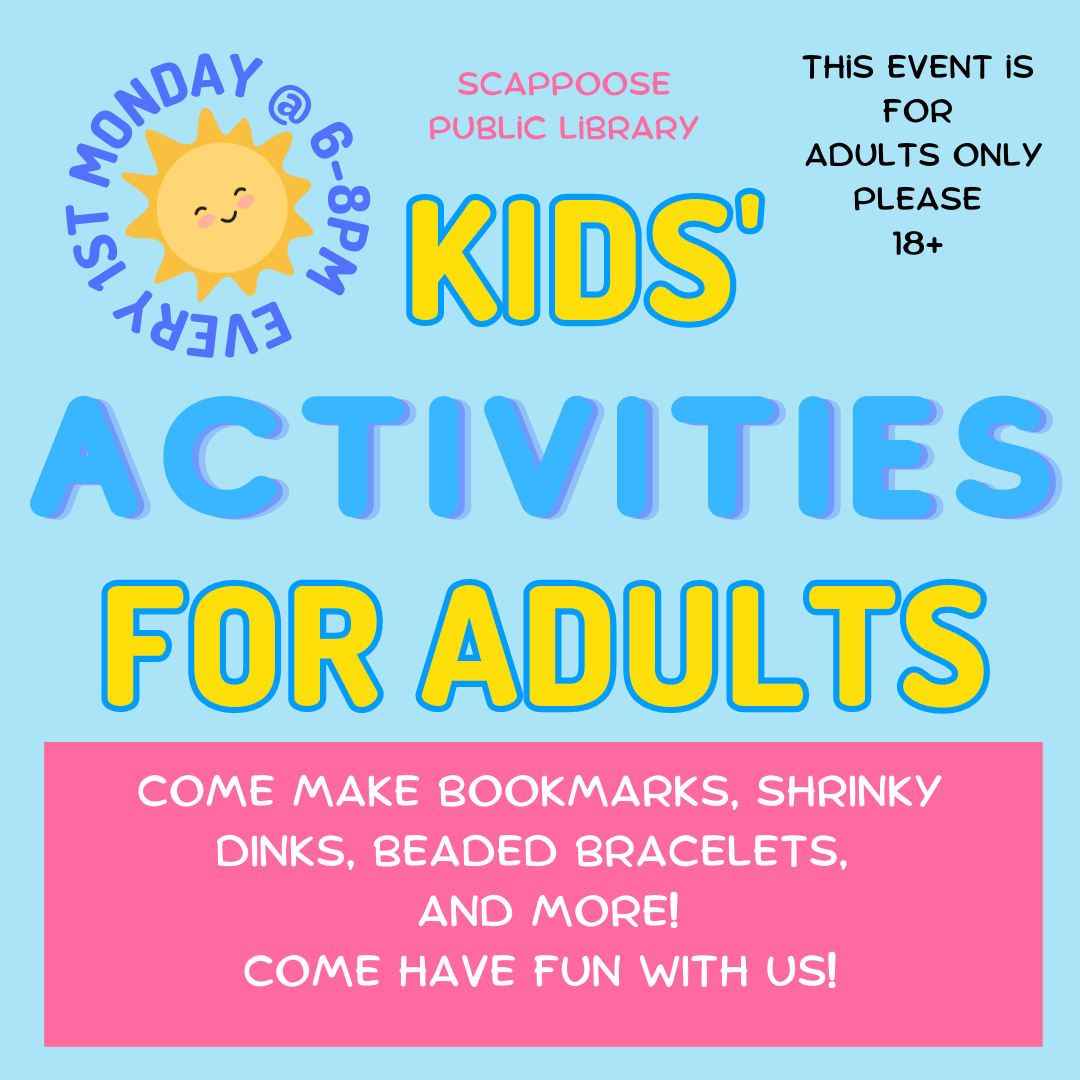 EVERY 1ST MONDAY @ 6-8PM

SCAPPOOSE PUBLIC LIBRARY

THIS EVENT IS FOR ADULTS ONLY PLEASE 18+

KIDS'

ACTIVITIES

FOR ADULTS

COME MAKE BOOKMARKS, SHRINKY DINKS, BEADED BRACELETS, AND MORE!
COME HAVE FUN WITH US!